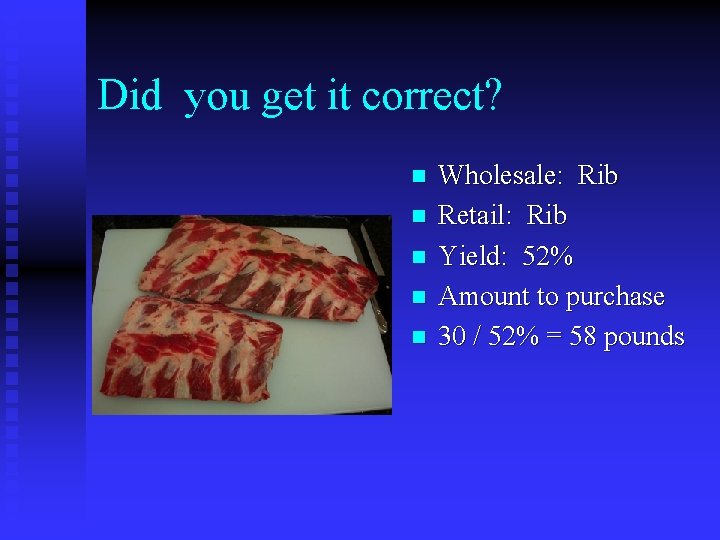 Did you get it correct?

- Wholesale: Rib
- Retail: Rib
- Yield: 52%
- Amount to purchase
- 30 / 52% = 58 pounds